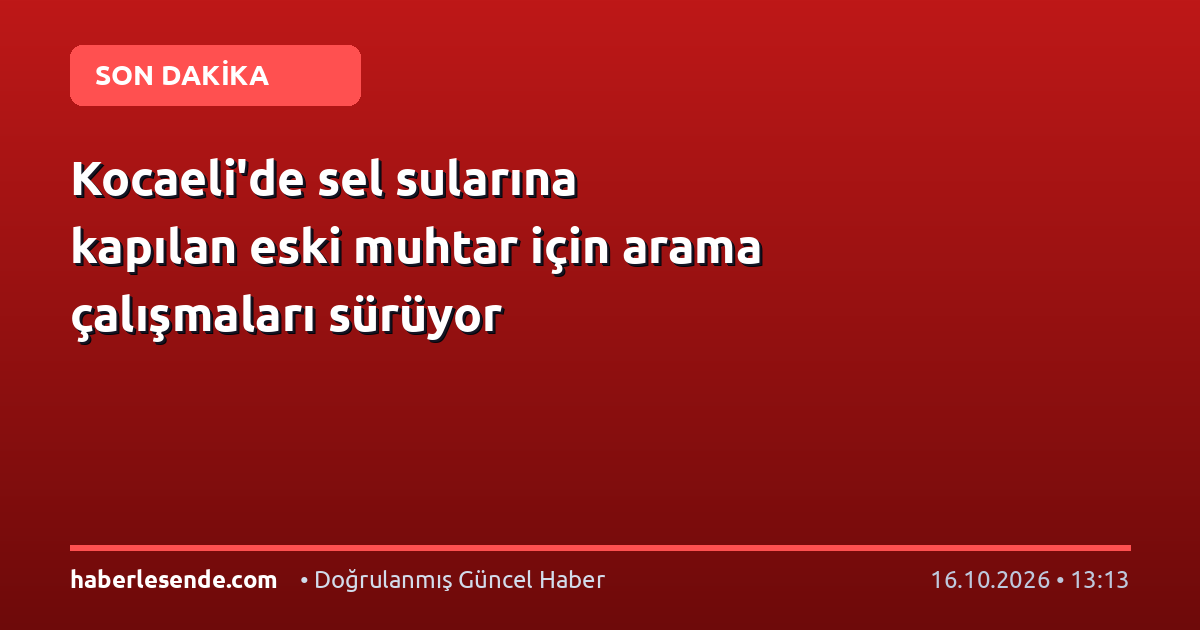 SON DAKİKA

Kocaeli'de sel sularına kapılan eski muhtar için arama çalışmaları sürüyor

haberlesende.com • Doğrulanmış Güncel Haber 16.10.2026 • 13:13